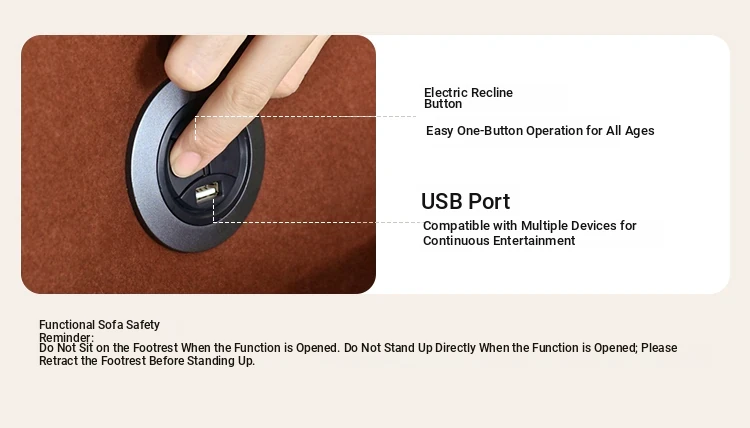 Electric Recline Button

Easy One-Button Operation for All Ages

USB Port

Compatible with Multiple Devices for Continuous Entertainment

Functional Sofa Safety Reminder:
Do Not Sit on the Footrest When the Function is Opened. Do Not Stand Up Directly When the Function is Opened; Please Retract the Footrest Before Standing Up.